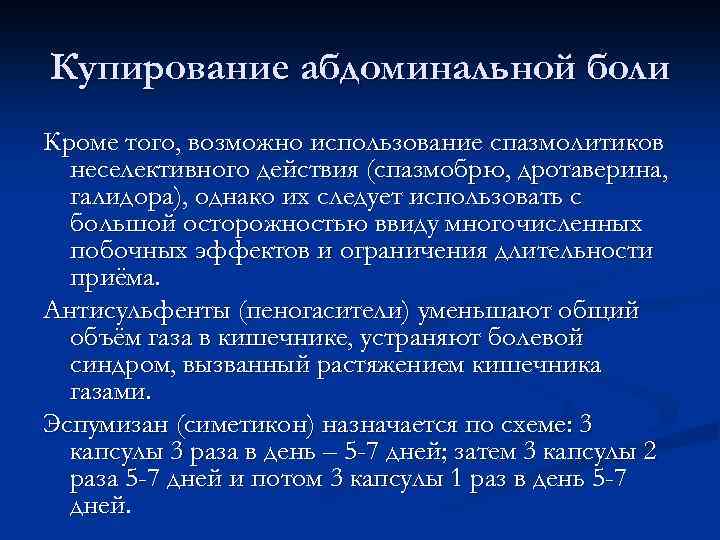 Купирование абдоминальной боли

Кроме того, возможно использование спазмолитиков неселективного действия (спазмобрю, дротаверина, галидора), однако их следует использовать с большой осторожностью ввиду многочисленных побочных эффектов и ограничения длительности приёма.

Антисульфенты (пеногасители) уменьшают общий объём газа в кишечнике, устраняют болевой синдром, вызванный растяжением кишечника газами.

Эспумизан (симетикон) назначается по схеме: 3 капсулы 3 раза в день – 5-7 дней; затем 3 капсулы 2 раза 5-7 дней и потом 3 капсулы 1 раз в день 5-7 дней.